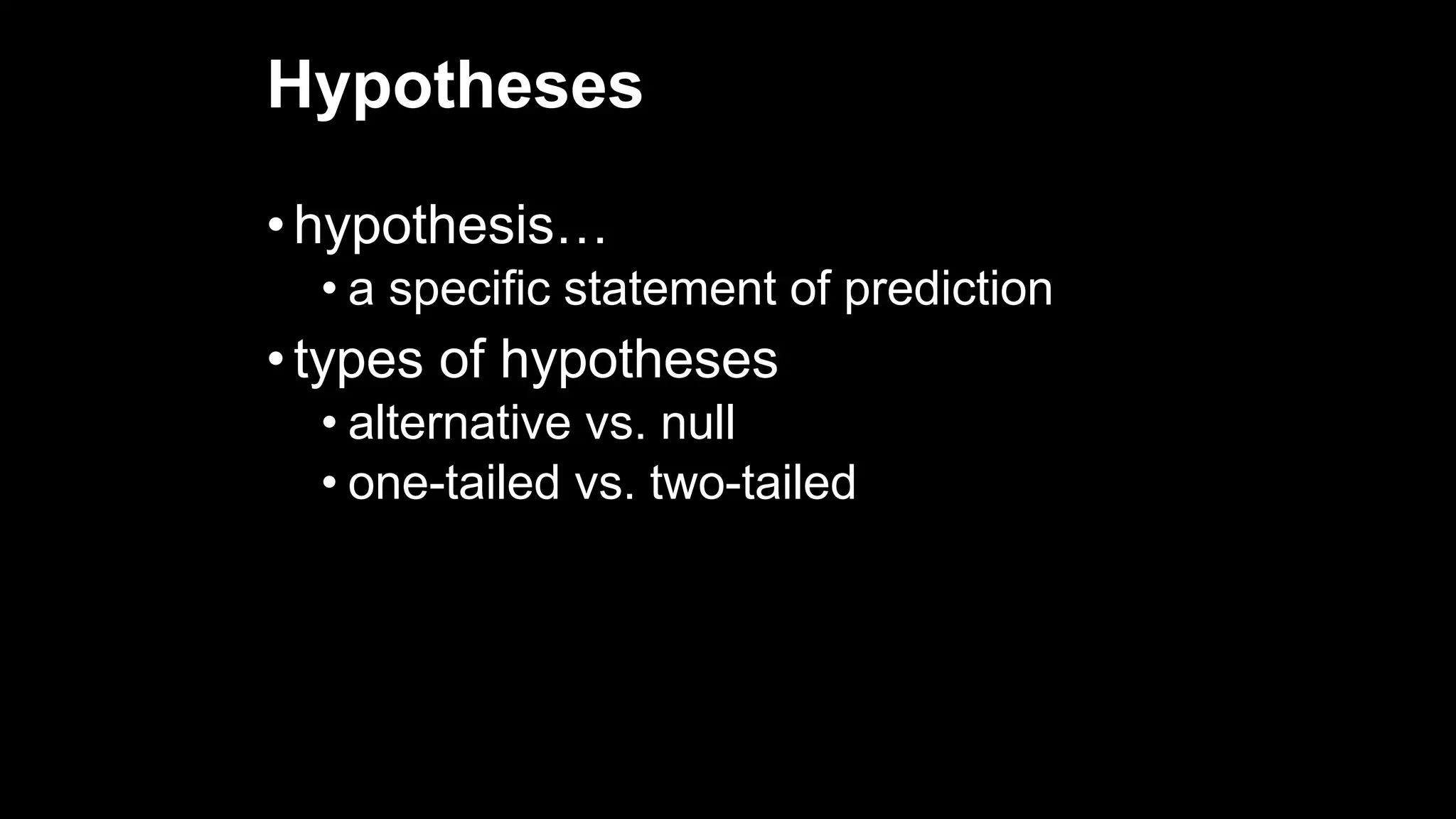 Hypotheses

• hypothesis…
  • a specific statement of prediction
• types of hypotheses
  • alternative vs. null
  • one-tailed vs. two-tailed